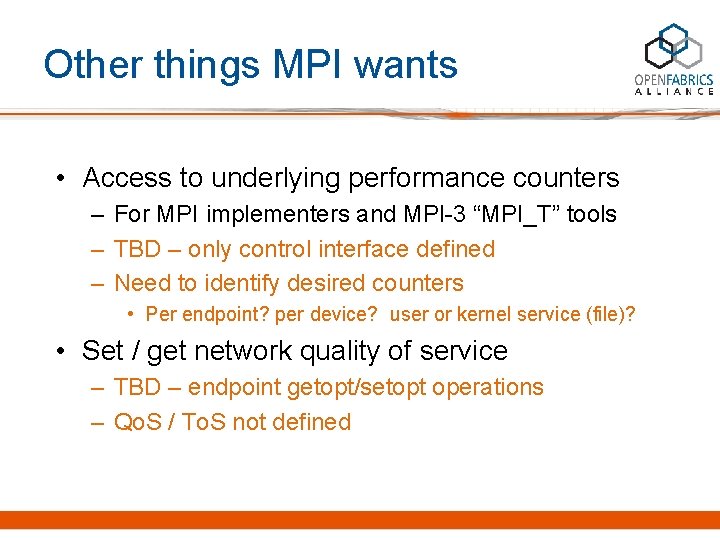 Other things MPI wants

OPENFABRICS ALLIANCE

• Access to underlying performance counters
  – For MPI implementers and MPI-3 “MPI_T” tools
  – TBD – only control interface defined
  – Need to identify desired counters
    • Per endpoint? per device? user or kernel service (file)?
• Set / get network quality of service
  – TBD – endpoint getopt/setopt operations
  – QoS / ToS not defined